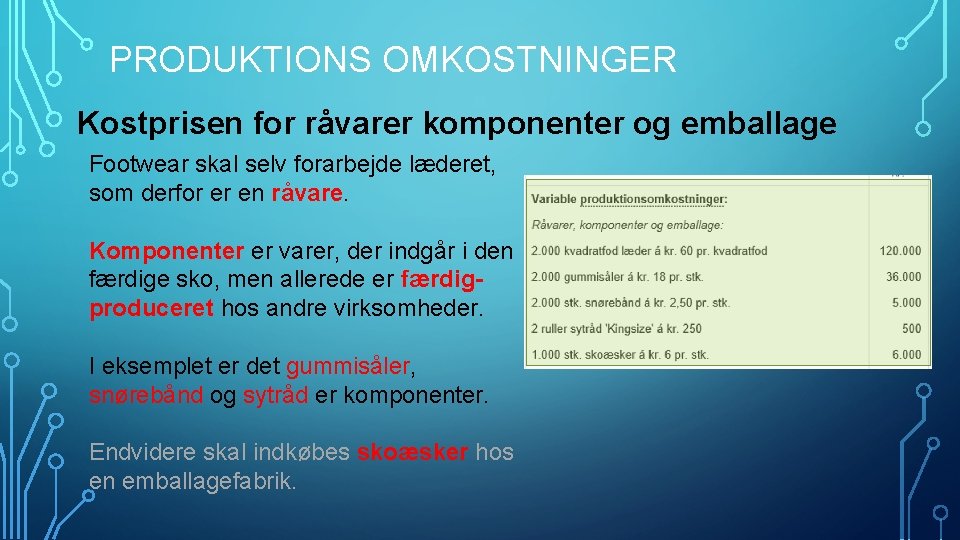 PRODUKTIONS OMKOSTNINGER

Kostprisen for råvarer komponenter og emballage

Footwear skal selv forarbejde læderet, som derfor er en råvare.

Komponenter er varer, der indgår i den færdige sko, men allerede er færdigproduceret hos andre virksomheder.

I eksemplet er det gummisåler, snørebånd og sytråd er komponenter.

Endvidere skal indkøbes skoæsker hos en emballagefabrik.

| Variable produktionsomkostninger: | |
|---|---|
| Råvarer, komponenter og emballage: | |
| 2.000 kvadratfod læder á kr. 60 pr. kvadratfod | 120.000 |
| 2.000 gummisåler á kr. 18 pr. stk. | 36.000 |
| 2.000 stk. snørebånd á kr. 2,50 pr. stk. | 5.000 |
| 2 ruller sytråd 'Kingsize' á kr. 250 | 500 |
| 1.000 stk. skoæsker á kr. 6 pr. stk. | 6.000 |